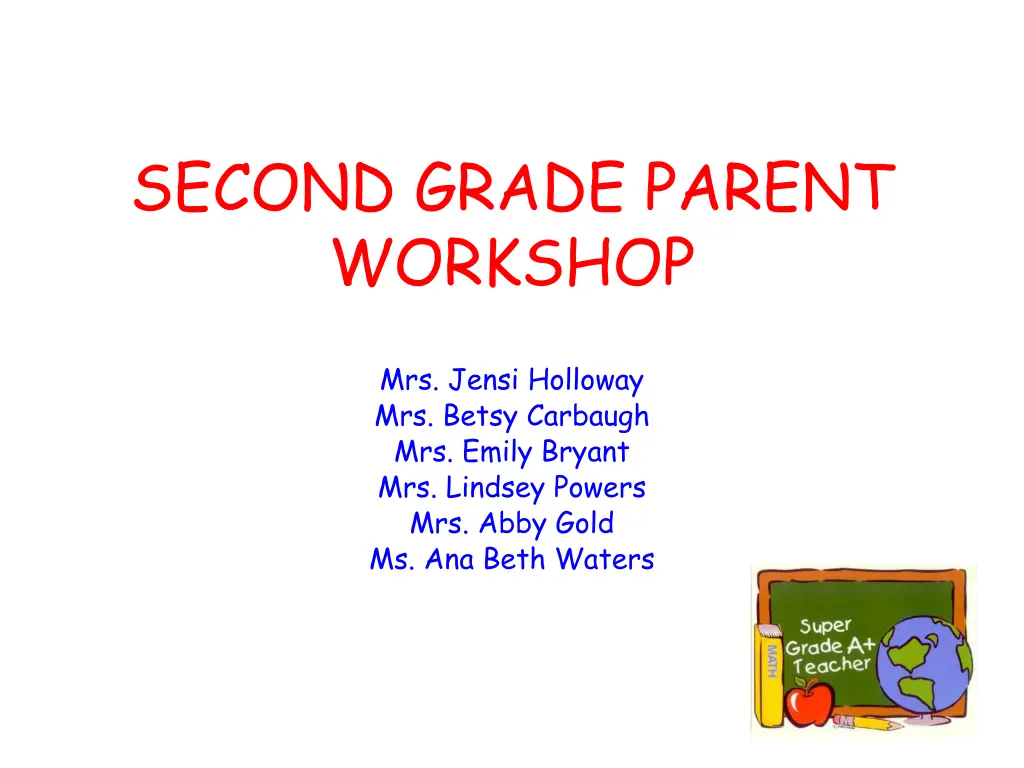 SECOND GRADE PARENT WORKSHOP

Mrs. Jensi Holloway
Mrs. Betsy Carbaugh
Mrs. Emily Bryant
Mrs. Lindsey Powers
Mrs. Abby Gold
Ms. Ana Beth Waters

MATH

Super
Grade A+
Teacher